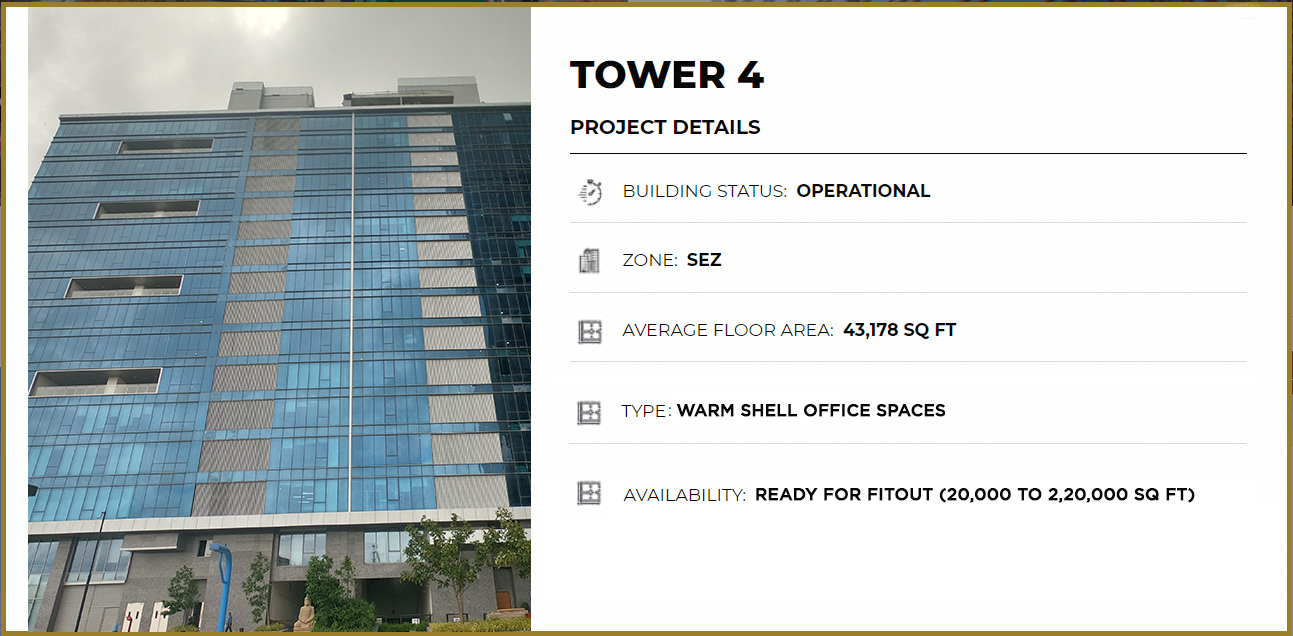 TOWER 4

PROJECT DETAILS

BUILDING STATUS: OPERATIONAL

ZONE: SEZ

AVERAGE FLOOR AREA: 43,178 SQ FT

TYPE: WARM SHELL OFFICE SPACES

AVAILABILITY: READY FOR FITOUT (20,000 TO 2,20,000 SQ FT)